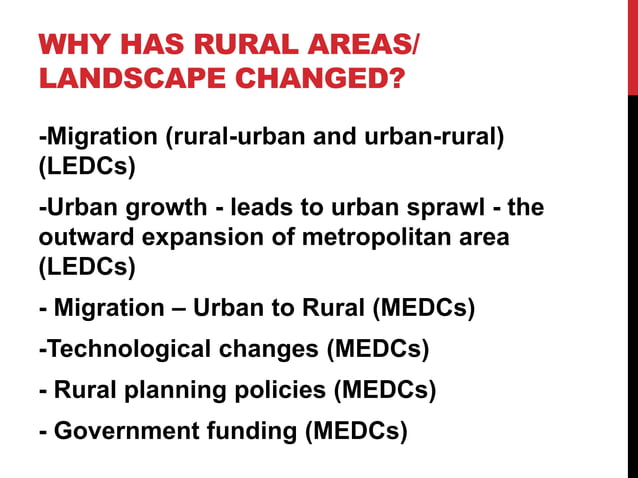 WHY HAS RURAL AREAS/ LANDSCAPE CHANGED?

-Migration (rural-urban and urban-rural) (LEDCs)

-Urban growth - leads to urban sprawl - the outward expansion of metropolitan area (LEDCs)

- Migration – Urban to Rural (MEDCs)

-Technological changes (MEDCs)

- Rural planning policies (MEDCs)

- Government funding (MEDCs)